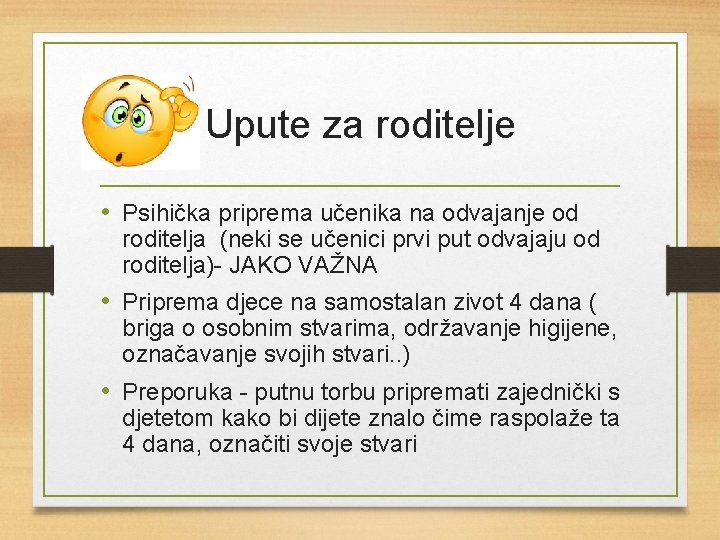 Upute za roditelje

• Psihička priprema učenika na odvajanje od roditelja  (neki se učenici prvi put odvajaju od roditelja)- JAKO VAŽNA

• Priprema djece na samostalan zivot 4 dana ( briga o osobnim stvarima, održavanje higijene, označavanje svojih stvari..)

• Preporuka - putnu torbu pripremati zajednički s djetetom kako bi dijete znalo čime raspolaže ta 4 dana, označiti svoje stvari